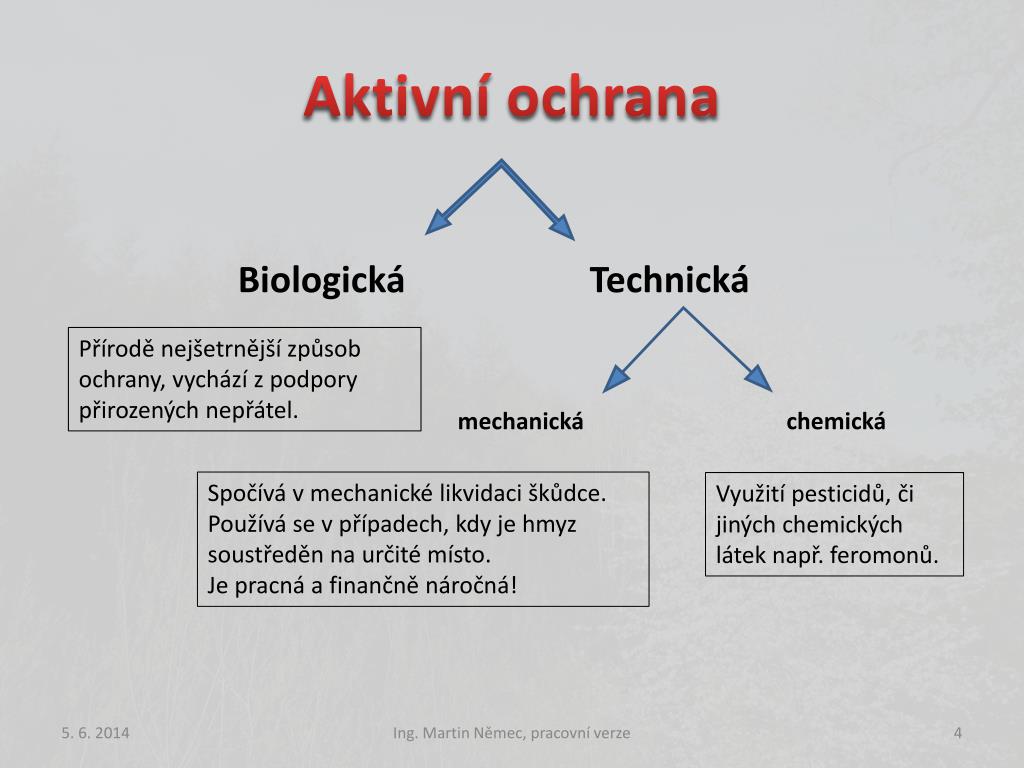 Aktivní ochrana

Biologická

Technická

Přírodě nejšetrnější způsob ochrany, vychází z podpory přirozených nepřátel.

mechanická

chemická

Spočívá v mechanické likvidaci škůdce.
Používá se v případech, kdy je hmyz soustředěn na určité místo.
Je pracná a finančně náročná!

Využití pesticidů, či jiných chemických látek např. feromonů.

5. 6. 2014

Ing. Martin Němec, pracovní verze

4